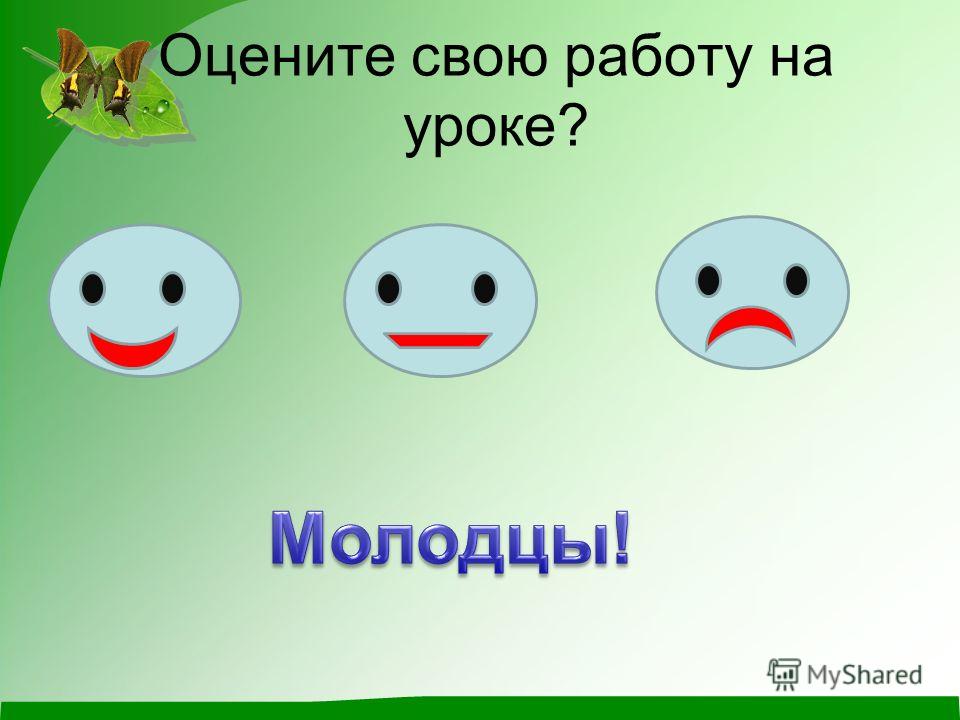 Оцените свою работу на уроке?

Молодцы!

MyShared